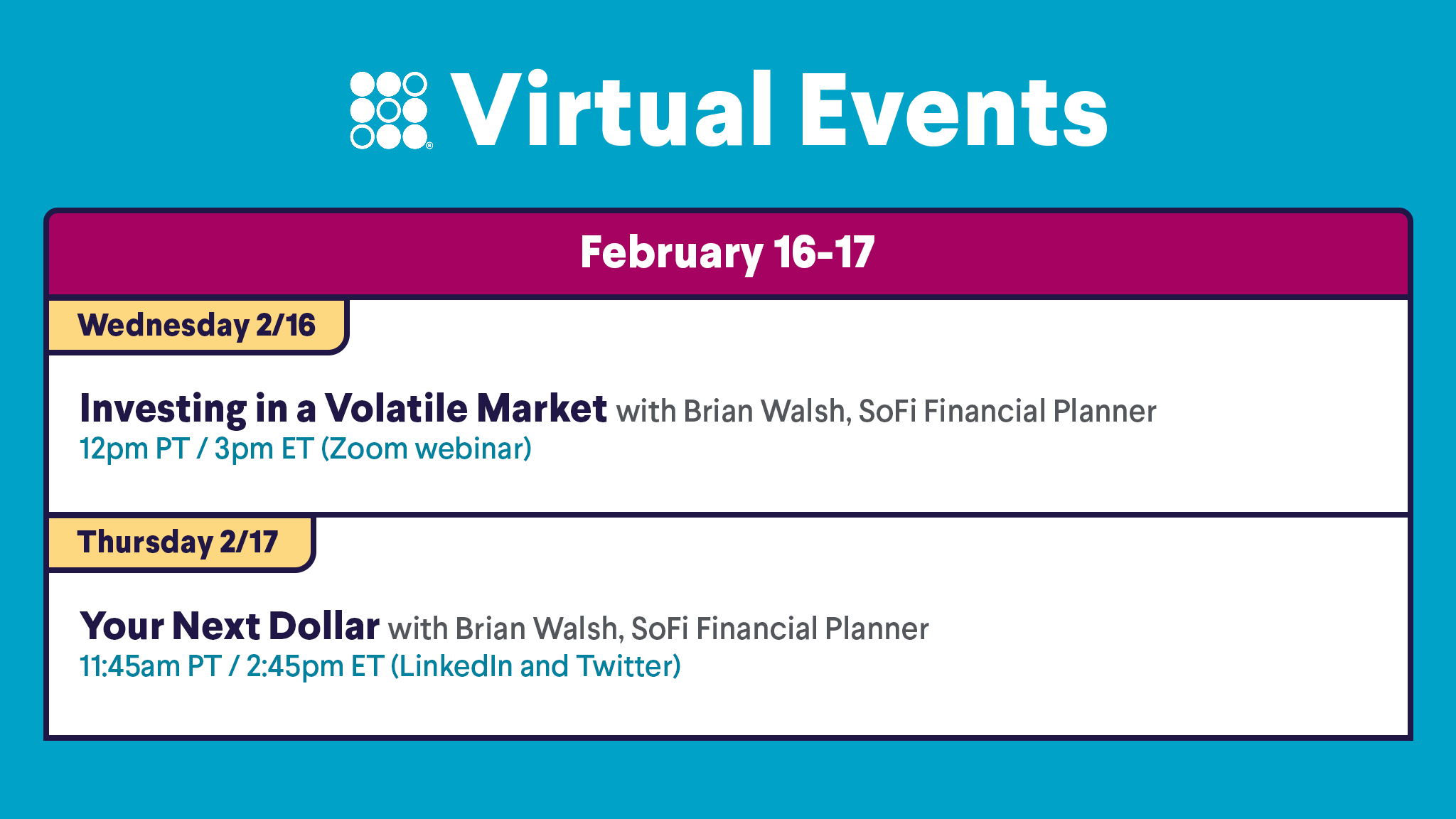 Virtual Events

February 16-17

Wednesday 2/16

Investing in a Volatile Market with Brian Walsh, SoFi Financial Planner
12pm PT / 3pm ET (Zoom webinar)

Thursday 2/17

Your Next Dollar with Brian Walsh, SoFi Financial Planner
11:45am PT / 2:45pm ET (LinkedIn and Twitter)